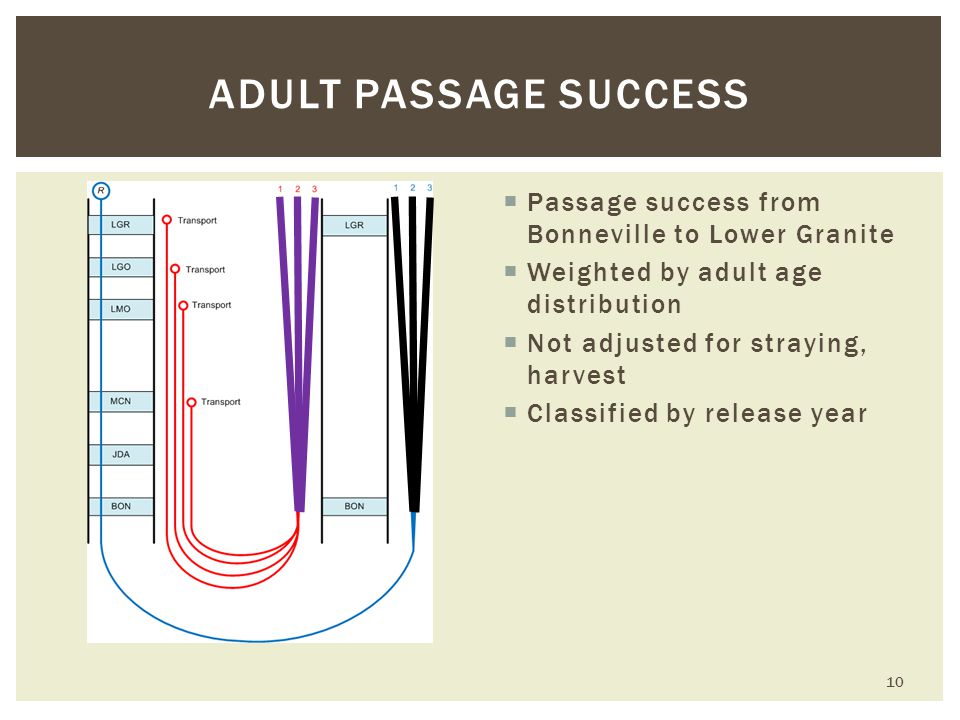 ADULT PASSAGE SUCCESS

R

LGR

LGO

LMO

MCN

JDA

BON

Transport

Transport

Transport

Transport

1 2 3

LGR

BON

1 2 3

▪ Passage success from Bonneville to Lower Granite
▪ Weighted by adult age distribution
▪ Not adjusted for straying, harvest
▪ Classified by release year

10